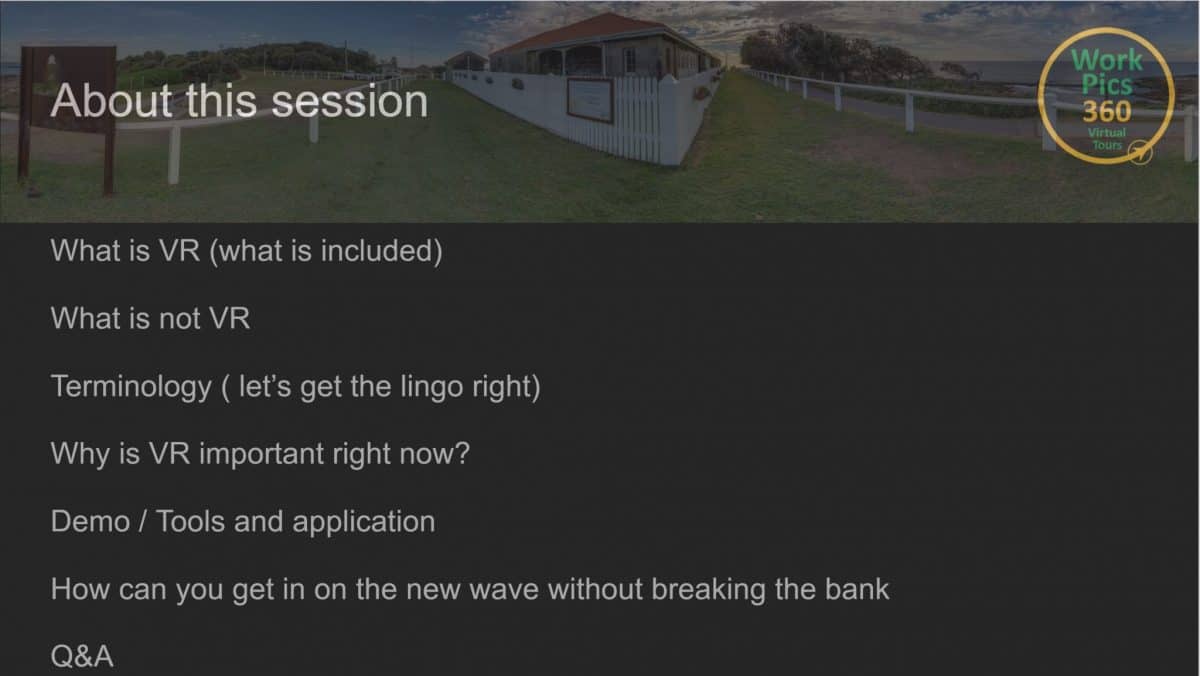 About this session

Work Pics 360 Virtual Tours

What is VR (what is included)

What is not VR

Terminology ( let's get the lingo right)

Why is VR important right now?

Demo / Tools and application

How can you get in on the new wave without breaking the bank

Q&A